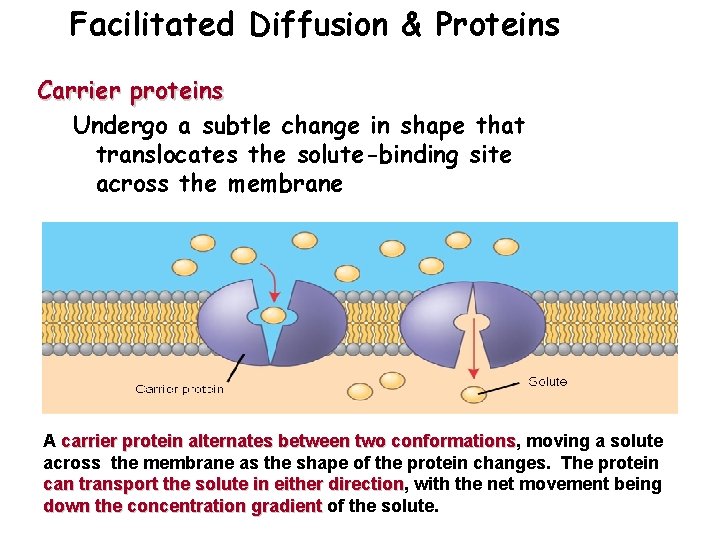 Facilitated Diffusion & Proteins

Carrier proteins

Undergo a subtle change in shape that translocates the solute-binding site across the membrane

Carrier protein

Solute

A carrier protein alternates between two conformations, moving a solute across the membrane as the shape of the protein changes. The protein can transport the solute in either direction, with the net movement being down the concentration gradient of the solute.